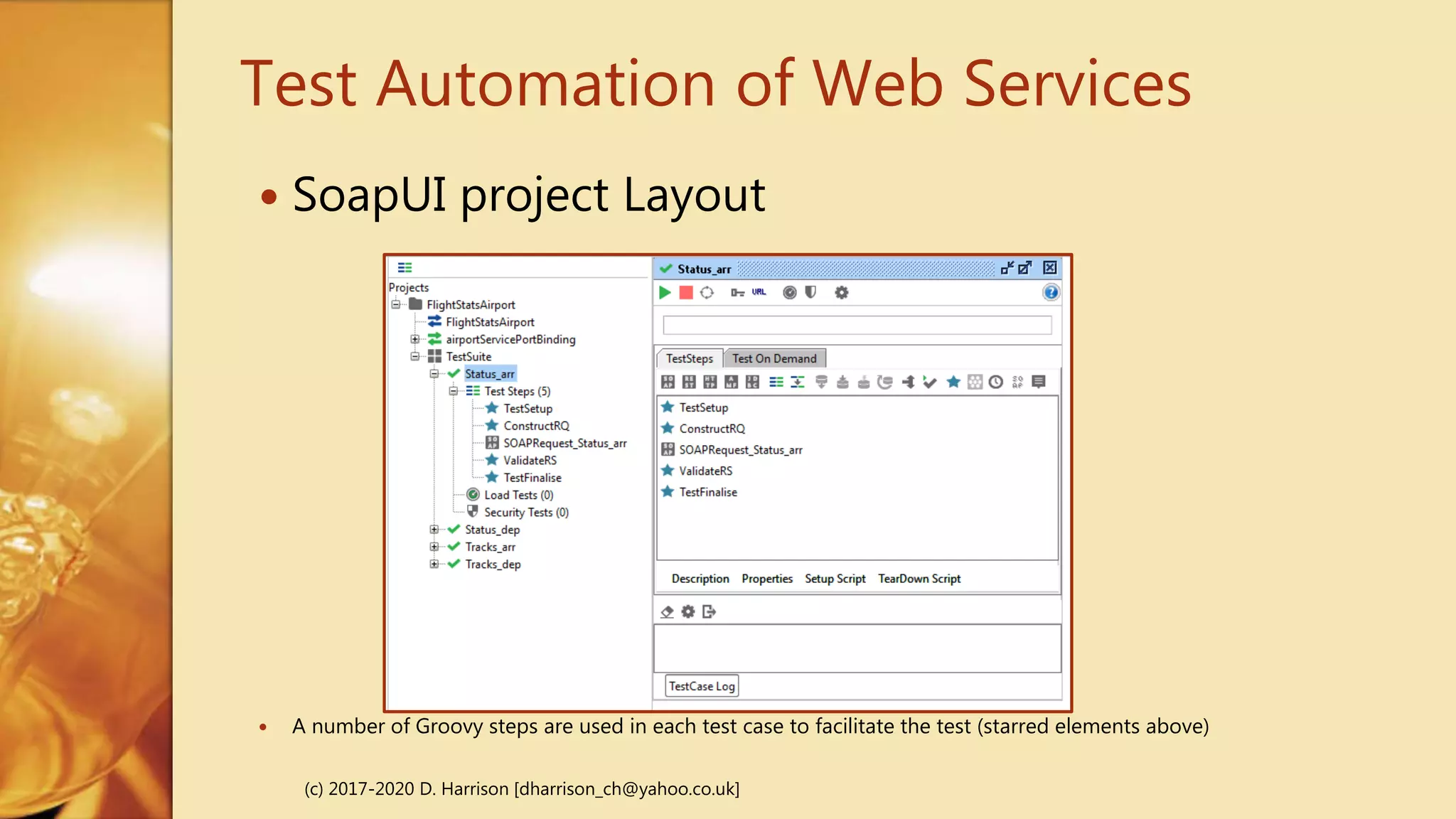 Test Automation of Web Services

• SoapUI project Layout

Projects
FlightStatsAirport
FlightStatsAirport
airportServicePortBinding
TestSuite
Status_arr
Test Steps (5)
TestSetup
ConstructRQ
SOAPRequest_Status_arr
ValidateRS
TestFinalise
Load Tests (0)
Security Tests (0)
Status_dep
Tracks_arr
Tracks_dep

Status_arr

URL

TestSteps
Test On Demand

TestSetup
ConstructRQ
SOAPRequest_Status_arr
ValidateRS
TestFinalise

Description
Properties
Setup Script
TearDown Script

TestCase Log

• A number of Groovy steps are used in each test case to facilitate the test (starred elements above)

(c) 2017-2020 D. Harrison [dharrison_ch@yahoo.co.uk]